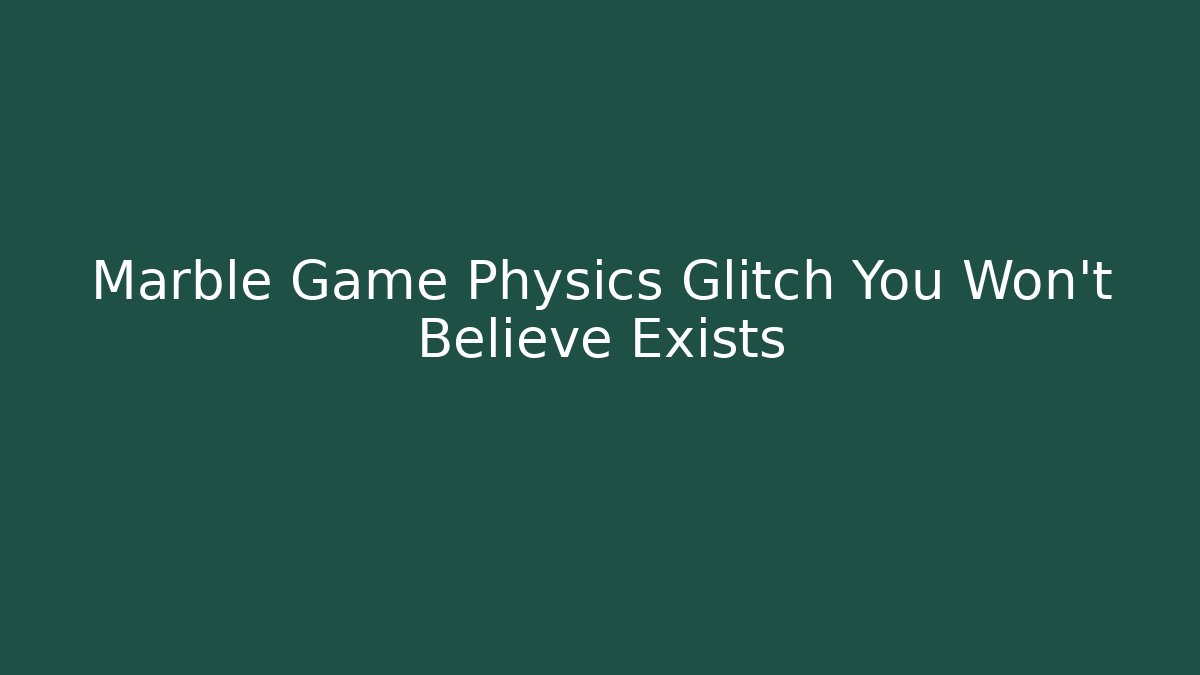 Marble Game Physics Glitch You Won't Believe Exists